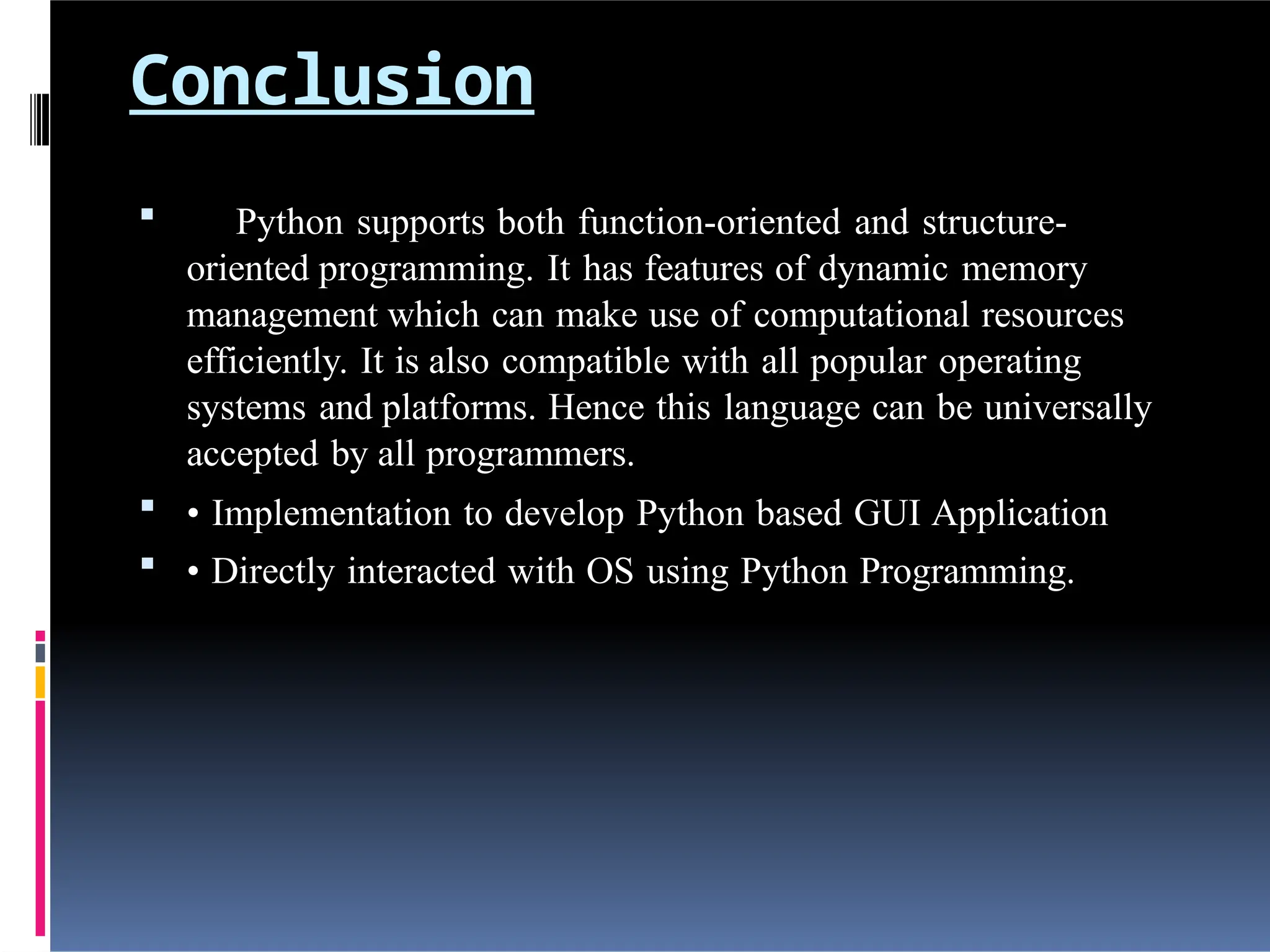 Conclusion

▪ Python supports both function-oriented and structure-oriented programming. It has features of dynamic memory management which can make use of computational resources efficiently. It is also compatible with all popular operating systems and platforms. Hence this language can be universally accepted by all programmers.

▪ • Implementation to develop Python based GUI Application

▪ • Directly interacted with OS using Python Programming.